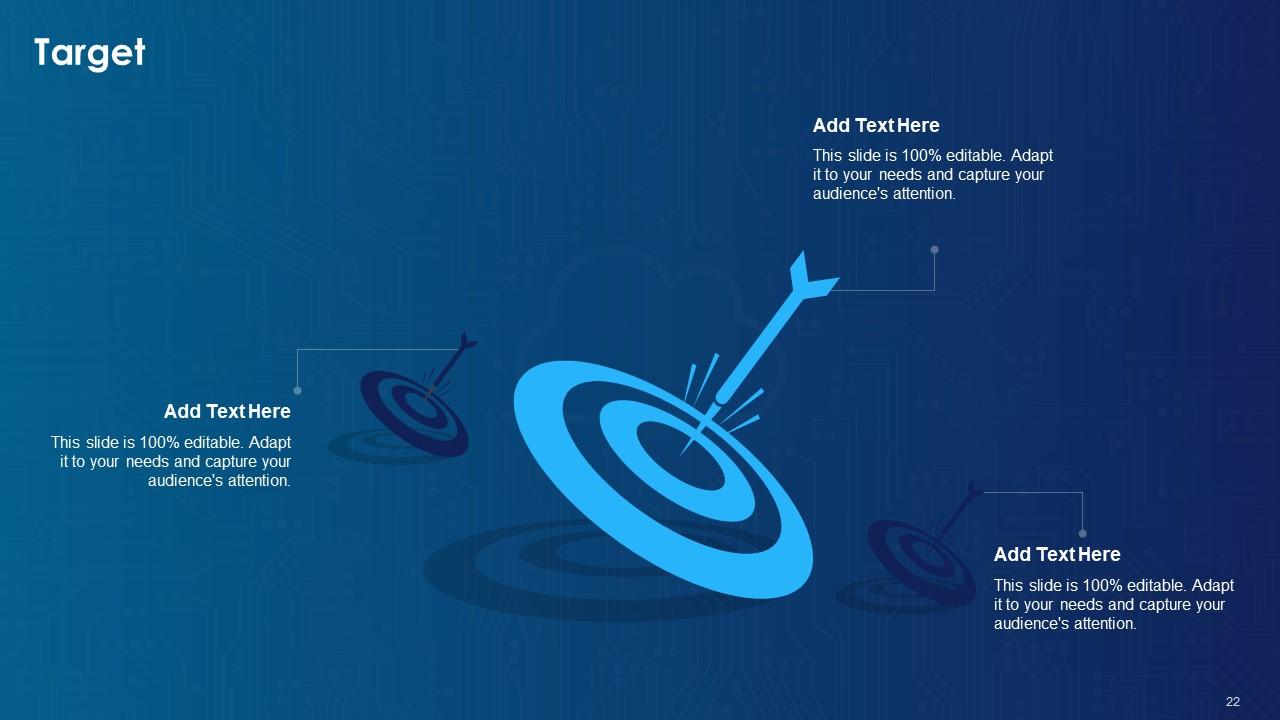 Target

Add Text Here

This slide is 100% editable. Adapt it to your needs and capture your audience's attention.

Add Text Here

This slide is 100% editable. Adapt it to your needs and capture your audience's attention.

Add Text Here

This slide is 100% editable. Adapt it to your needs and capture your audience's attention.

22